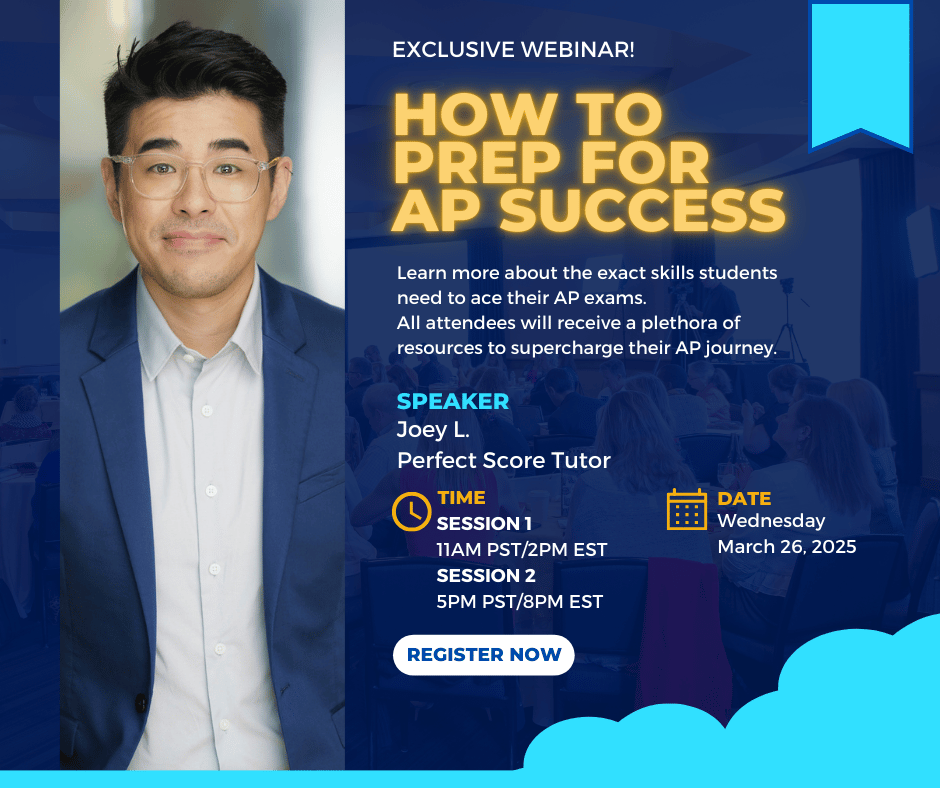 EXCLUSIVE WEBINAR!

HOW TO PREP FOR AP SUCCESS

Learn more about the exact skills students need to ace their AP exams.
All attendees will receive a plethora of resources to supercharge their AP journey.

SPEAKER
Joey L.
Perfect Score Tutor

TIME
SESSION 1
11AM PST/2PM EST
SESSION 2
5PM PST/8PM EST

DATE
Wednesday
March 26, 2025

REGISTER NOW